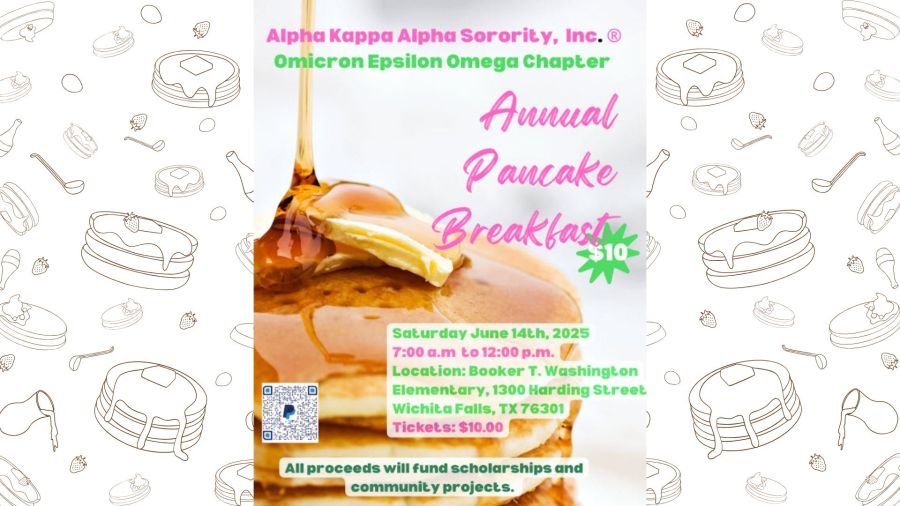 Alpha Kappa Alpha Sorority, Inc. ®
Omicron Epsilon Omega Chapter

Annual Pancake Breakfast

$10

Saturday June 14th, 2025
7:00 a.m to 12:00 p.m.
Location: Booker T. Washington Elementary, 1300 Harding Street
Wichita Falls, TX 76301
Tickets: $10.00

All proceeds will fund scholarships and community projects.